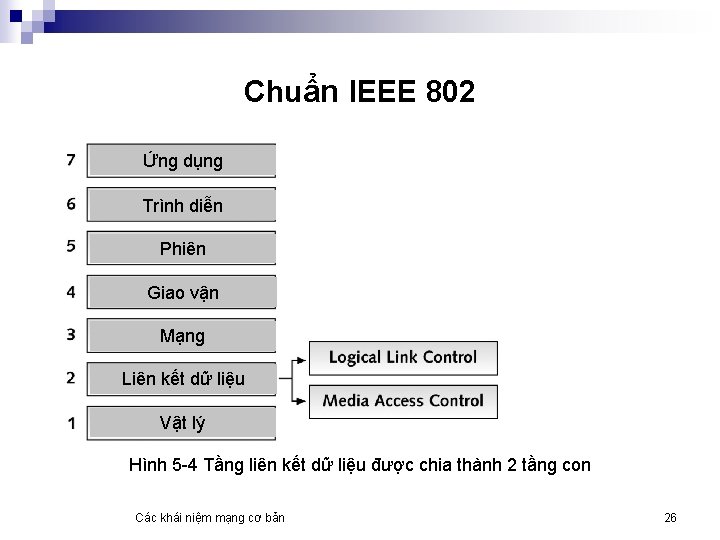 Chuẩn IEEE 802

7 Ứng dụng

6 Trình diễn

5 Phiên

4 Giao vận

3 Mạng

2 Liên kết dữ liệu

1 Vật lý

Logical Link Control

Media Access Control

Hình 5-4 Tầng liên kết dữ liệu được chia thành 2 tầng con

Các khái niệm mạng cơ bản

26